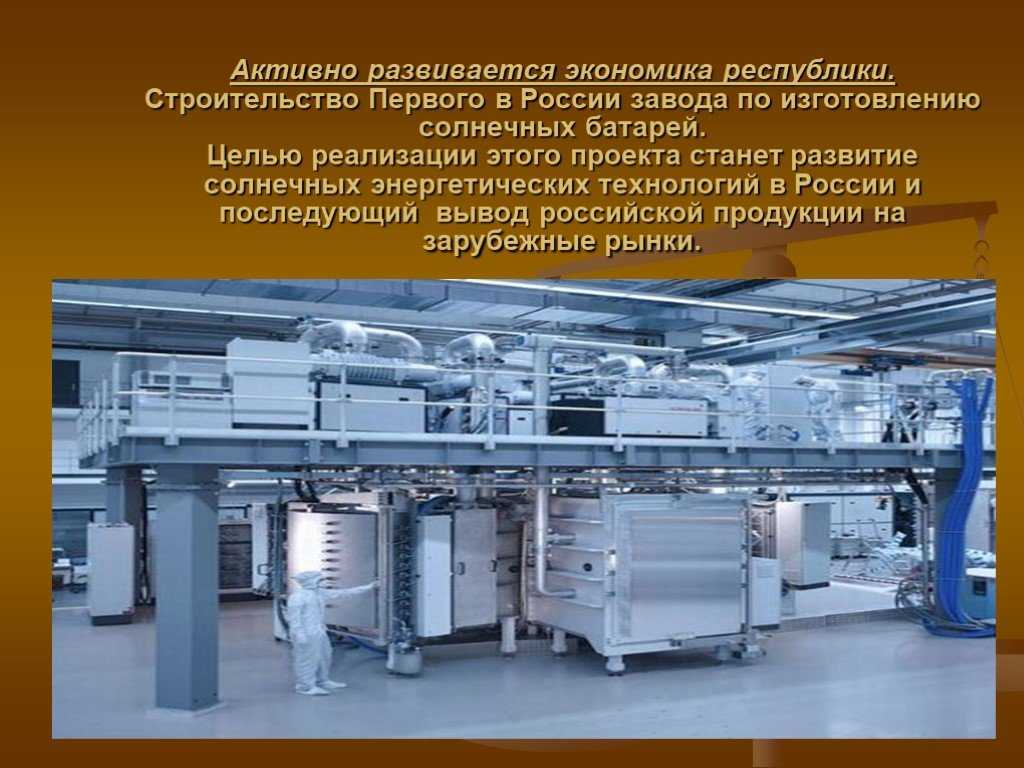 Активно развивается экономика республики.
Строительство Первого в России завода по изготовлению солнечных батарей.
Целью реализации этого проекта станет развитие солнечных энергетических технологий в России и последующий вывод российской продукции на зарубежные рынки.